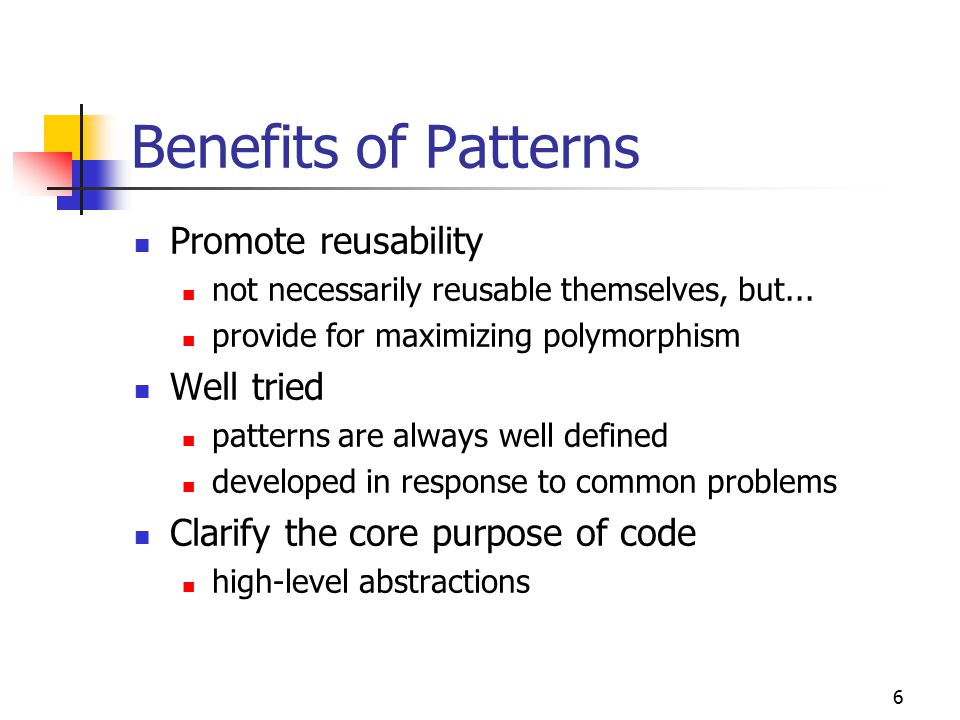 Benefits of Patterns

- Promote reusability
  - not necessarily reusable themselves, but...
  - provide for maximizing polymorphism
- Well tried
  - patterns are always well defined
  - developed in response to common problems
- Clarify the core purpose of code
  - high-level abstractions

6